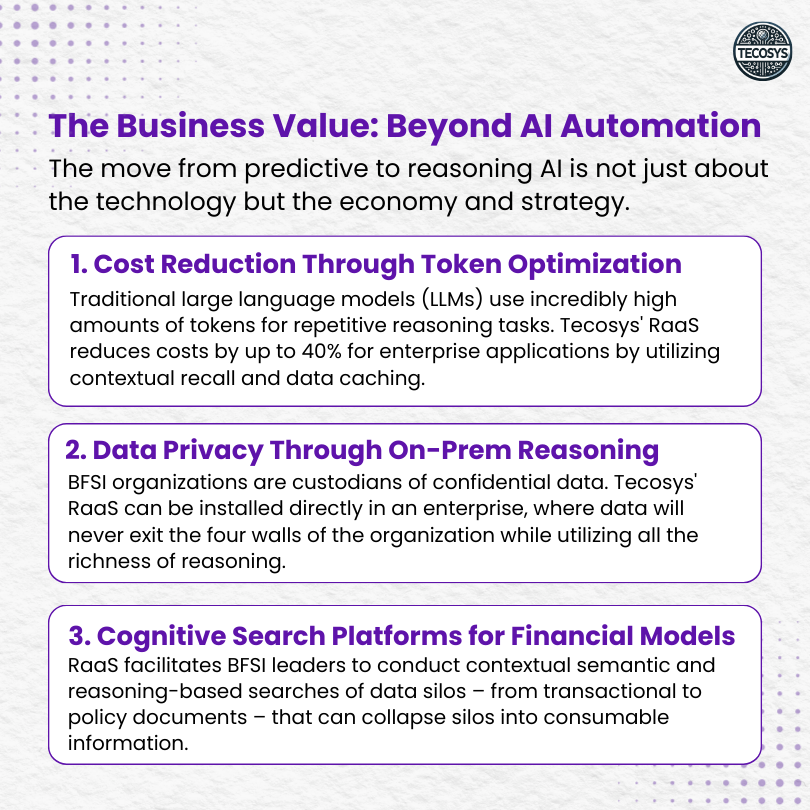 TECOSYS

The Business Value: Beyond AI Automation

The move from predictive to reasoning AI is not just about the technology but the economy and strategy.

1. Cost Reduction Through Token Optimization

Traditional large language models (LLMs) use incredibly high amounts of tokens for repetitive reasoning tasks. Tecosys' RaaS reduces costs by up to 40% for enterprise applications by utilizing contextual recall and data caching.

2. Data Privacy Through On-Prem Reasoning

BFSI organizations are custodians of confidential data. Tecosys' RaaS can be installed directly in an enterprise, where data will never exit the four walls of the organization while utilizing all the richness of reasoning.

3. Cognitive Search Platforms for Financial Models

RaaS facilitates BFSI leaders to conduct contextual semantic and reasoning-based searches of data silos – from transactional to policy documents – that can collapse silos into consumable information.